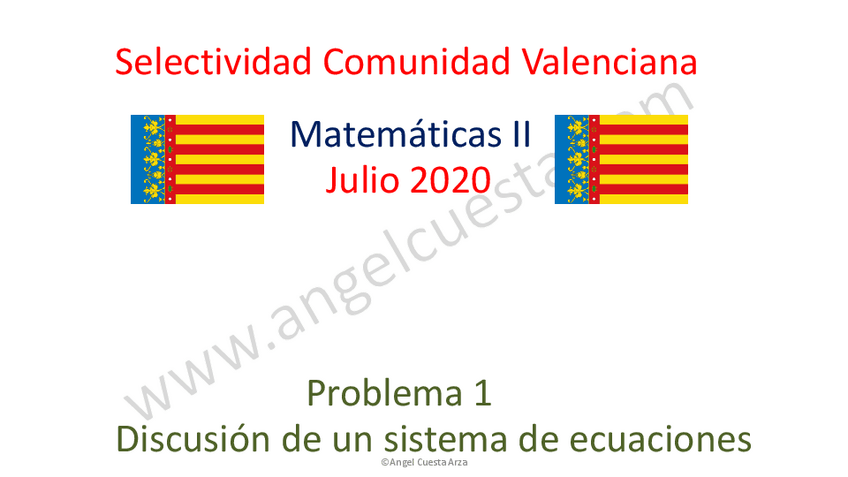 Selectividad Comunidad Valenciana

Matemáticas II
Julio 2020

www.angelcuesta.com

Problema 1
Discusión de un sistema de ecuaciones

©Angel Cuesta Arza